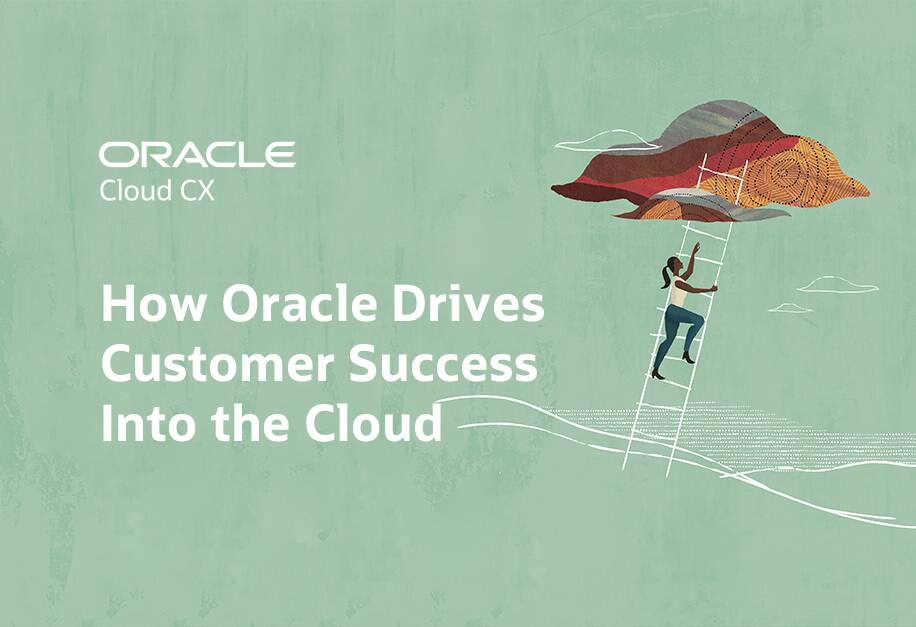 ORACLE
Cloud CX

How Oracle Drives Customer Success Into the Cloud